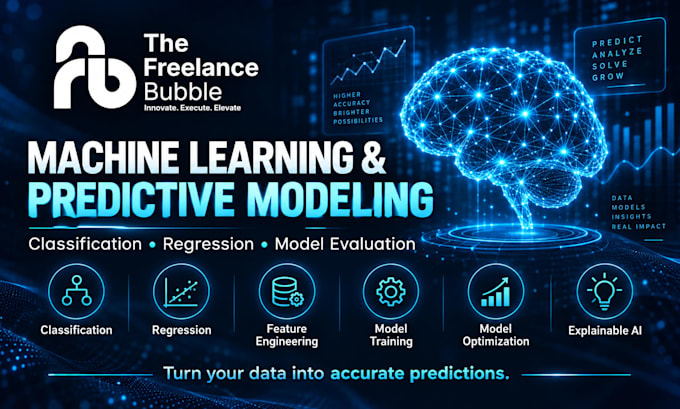 The Freelance Bubble
Innovate. Execute. Elevate

HIGHER ACCURACY BRIGHTER POSSIBILITIES

PREDICT ANALYZE SOLVE GROW

MACHINE LEARNING & PREDICTIVE MODELING

DATA MODELS INSIGHTS REAL IMPACT

Classification • Regression • Model Evaluation

Classification

Regression

Feature Engineering

Model Training

Model Optimization

Explainable AI

Turn your data into accurate predictions.